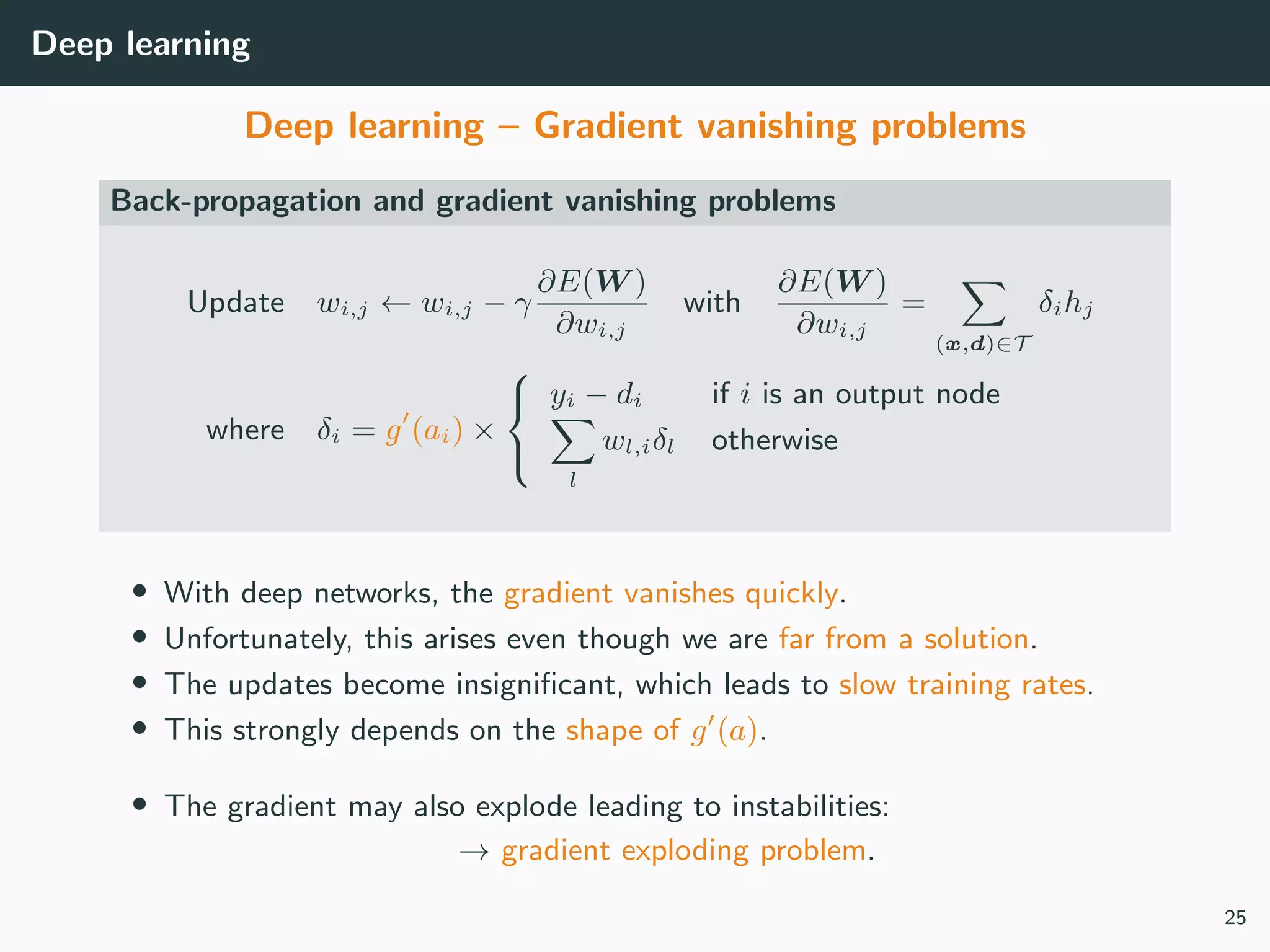 Deep learning

Deep learning – Gradient vanishing problems

Back-propagation and gradient vanishing problems

Update $w_{i,j} \leftarrow w_{i,j} - \gamma \frac{\partial E(\boldsymbol{W})}{\partial w_{i,j}}$ with $\frac{\partial E(\boldsymbol{W})}{\partial w_{i,j}} = \sum_{(\boldsymbol{x},\boldsymbol{d}) \in \mathcal{T}} \delta_i h_j$

where $\delta_i = g'(a_i) \times \begin{cases} y_i - d_i & \text{if } i \text{ is an output node} \\ \sum_l w_{l,i}\delta_l & \text{otherwise} \end{cases}$

• With deep networks, the gradient vanishes quickly.
• Unfortunately, this arises even though we are far from a solution.
• The updates become insignificant, which leads to slow training rates.
• This strongly depends on the shape of $g'(a)$.

• The gradient may also explode leading to instabilities:
$\rightarrow$ gradient exploding problem.

25